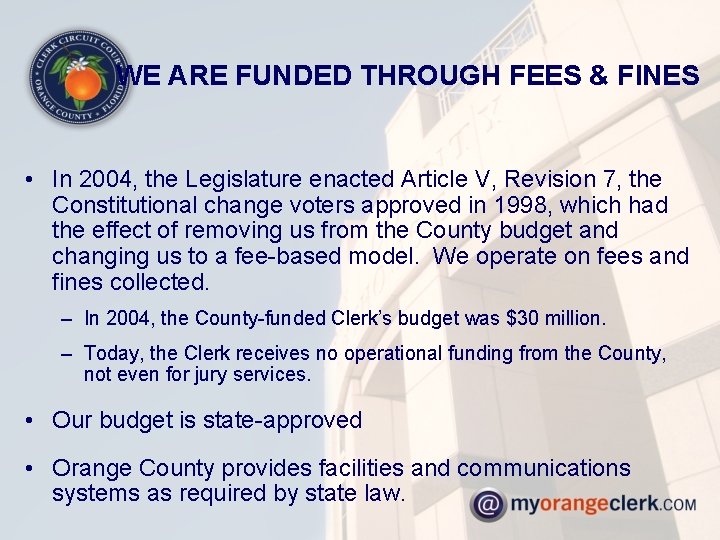 CLERK CIRCUIT COURT
ORANGE COUNTY • FLORIDA

WE ARE FUNDED THROUGH FEES & FINES

• In 2004, the Legislature enacted Article V, Revision 7, the Constitutional change voters approved in 1998, which had the effect of removing us from the County budget and changing us to a fee-based model. We operate on fees and fines collected.

– In 2004, the County-funded Clerk's budget was $30 million.

– Today, the Clerk receives no operational funding from the County, not even for jury services.

• Our budget is state-approved

• Orange County provides facilities and communications systems as required by state law.

@ myorangeclerk.COM